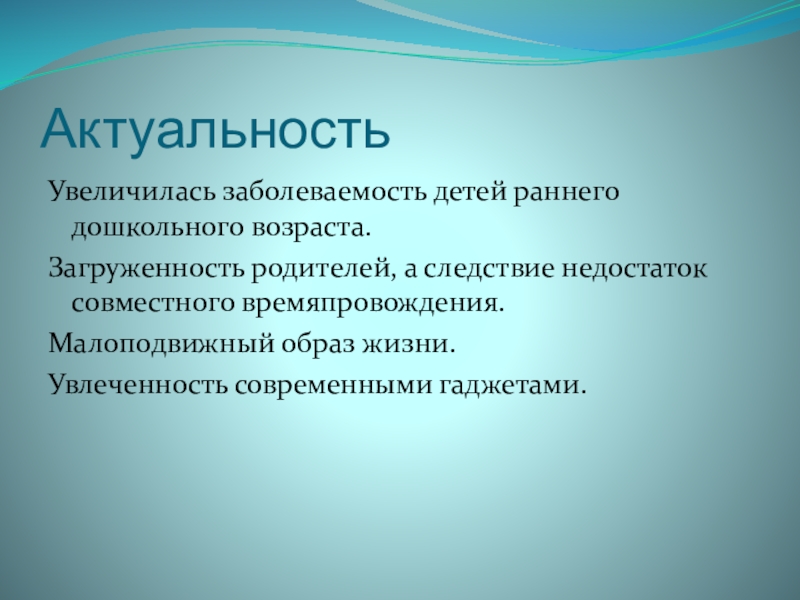 Актуальность

Увеличилась заболеваемость детей раннего дошкольного возраста.

Загруженность родителей, а следствие недостаток совместного времяпровождения.

Малоподвижный образ жизни.

Увлеченность современными гаджетами.